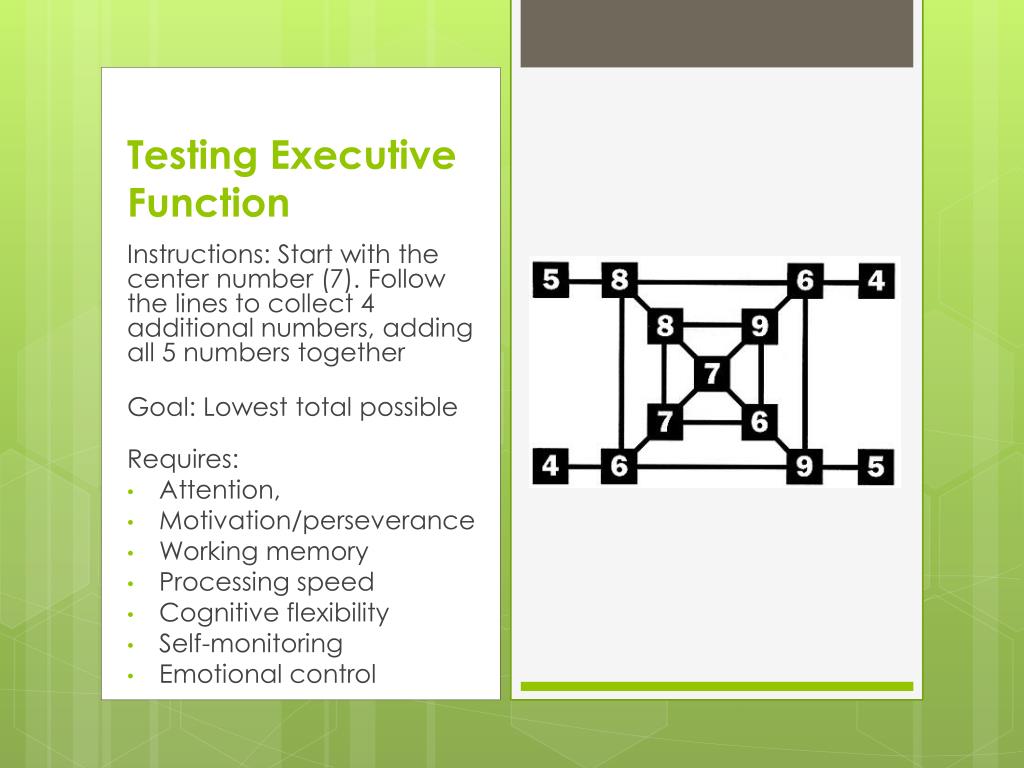 Testing Executive Function

Instructions: Start with the center number (7). Follow the lines to collect 4 additional numbers, adding all 5 numbers together

Goal: Lowest total possible

Requires:
• Attention,
• Motivation/perseverance
• Working memory
• Processing speed
• Cognitive flexibility
• Self-monitoring
• Emotional control

5 8 6 4
8 9
7
7 6
4 6 9 5